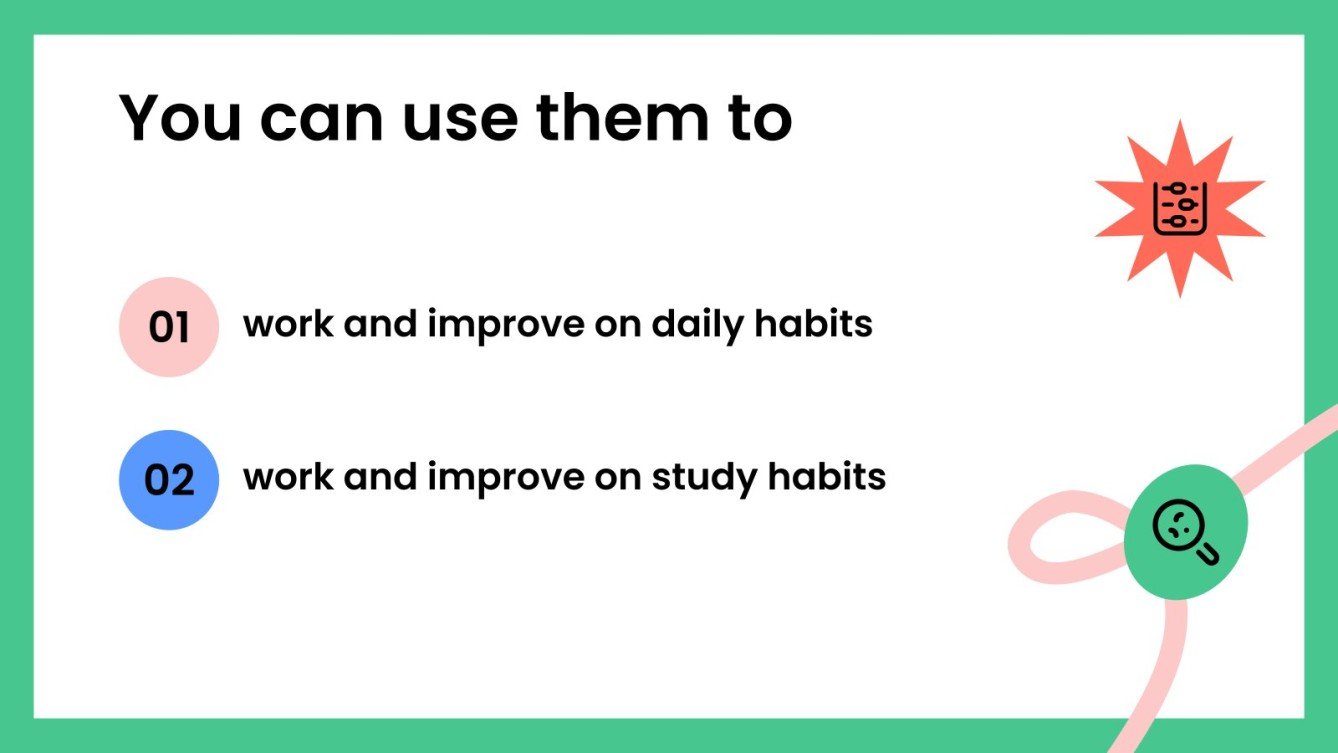 You can use them to

01 work and improve on daily habits

02 work and improve on study habits